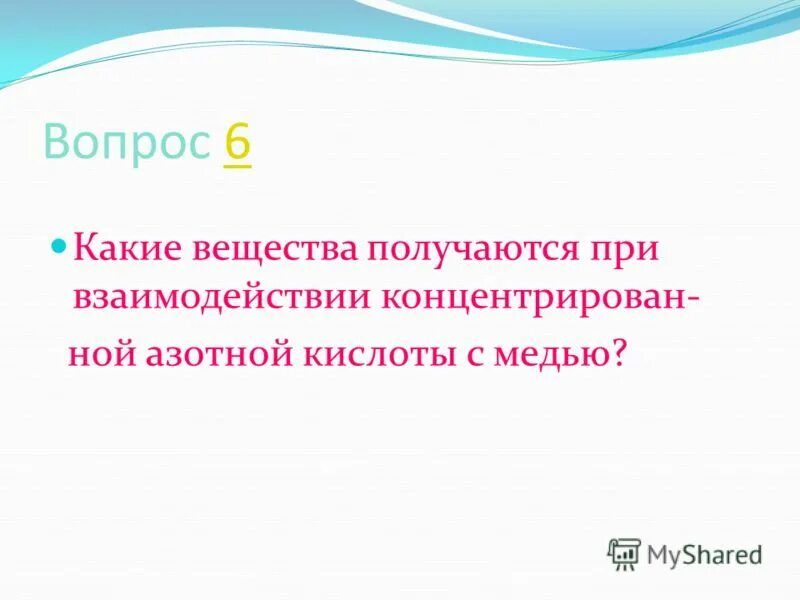 Вопрос 6

Какие вещества получаются при взаимодействии концентрированной азотной кислоты с медью?

MyShared